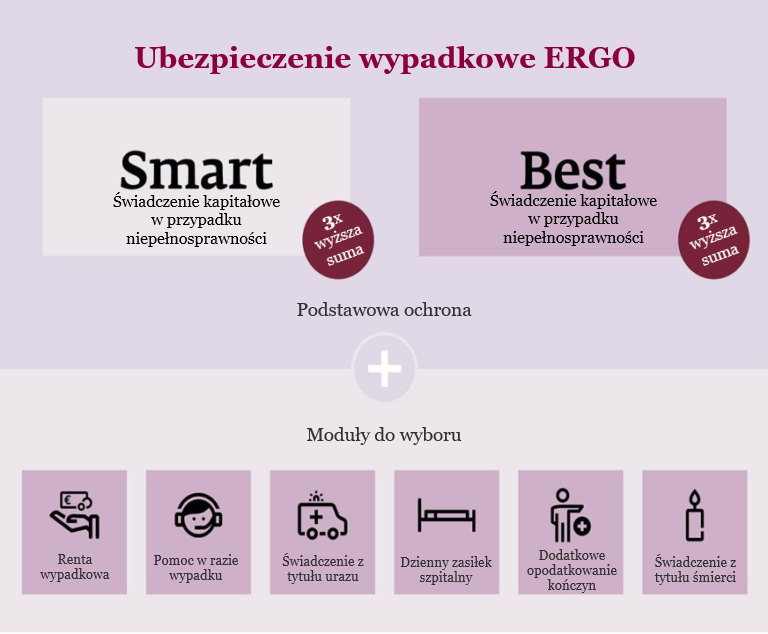 Ubezpieczenie wypadkowe ERGO

Smart
Świadczenie kapitałowe w przypadku niepełnosprawności

3x wyższa suma

Best
Świadczenie kapitałowe w przypadku niepełnosprawności

3x wyższa suma

Podstawowa ochrona

+

Moduły do wyboru

Renta wypadkowa

Pomoc w razie wypadku

Świadczenie z tytułu urazu

Dzienny zasiłek szpitalny

Dodatkowe opodatkowanie kończyn

Świadczenie z tytułu śmierci